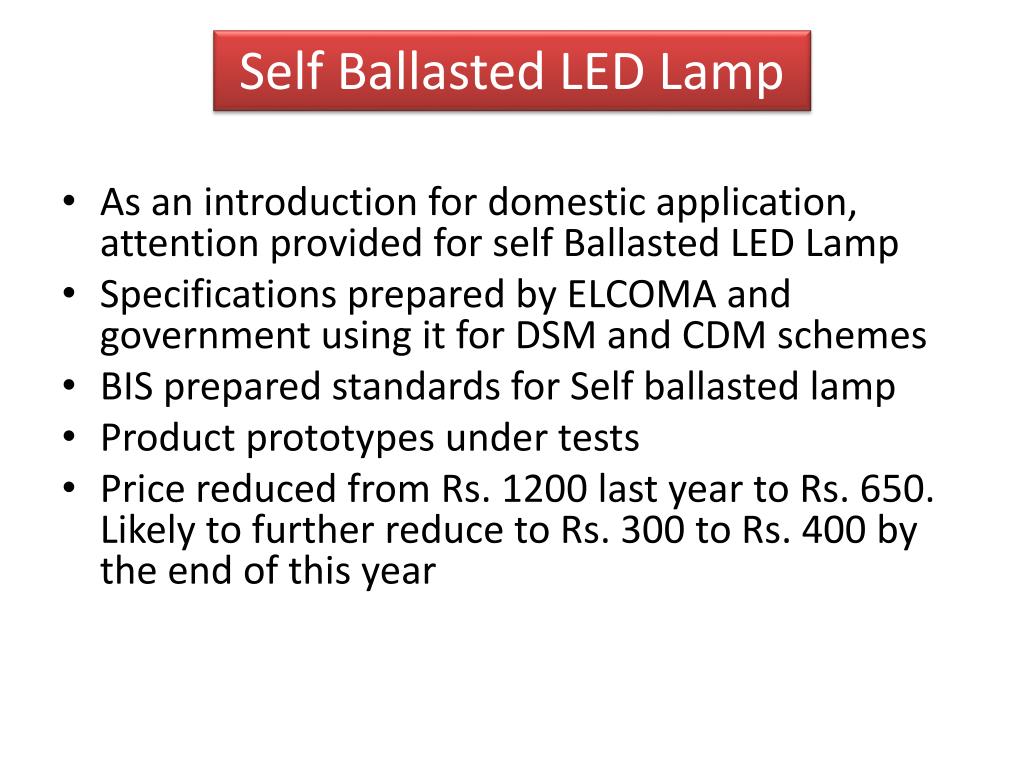 Self Ballasted LED Lamp

• As an introduction for domestic application, attention provided for self Ballasted LED Lamp
• Specifications prepared by ELCOMA and government using it for DSM and CDM schemes
• BIS prepared standards for Self ballasted lamp
• Product prototypes under tests
• Price reduced from Rs. 1200 last year to Rs. 650. Likely to further reduce to Rs. 300 to Rs. 400 by the end of this year